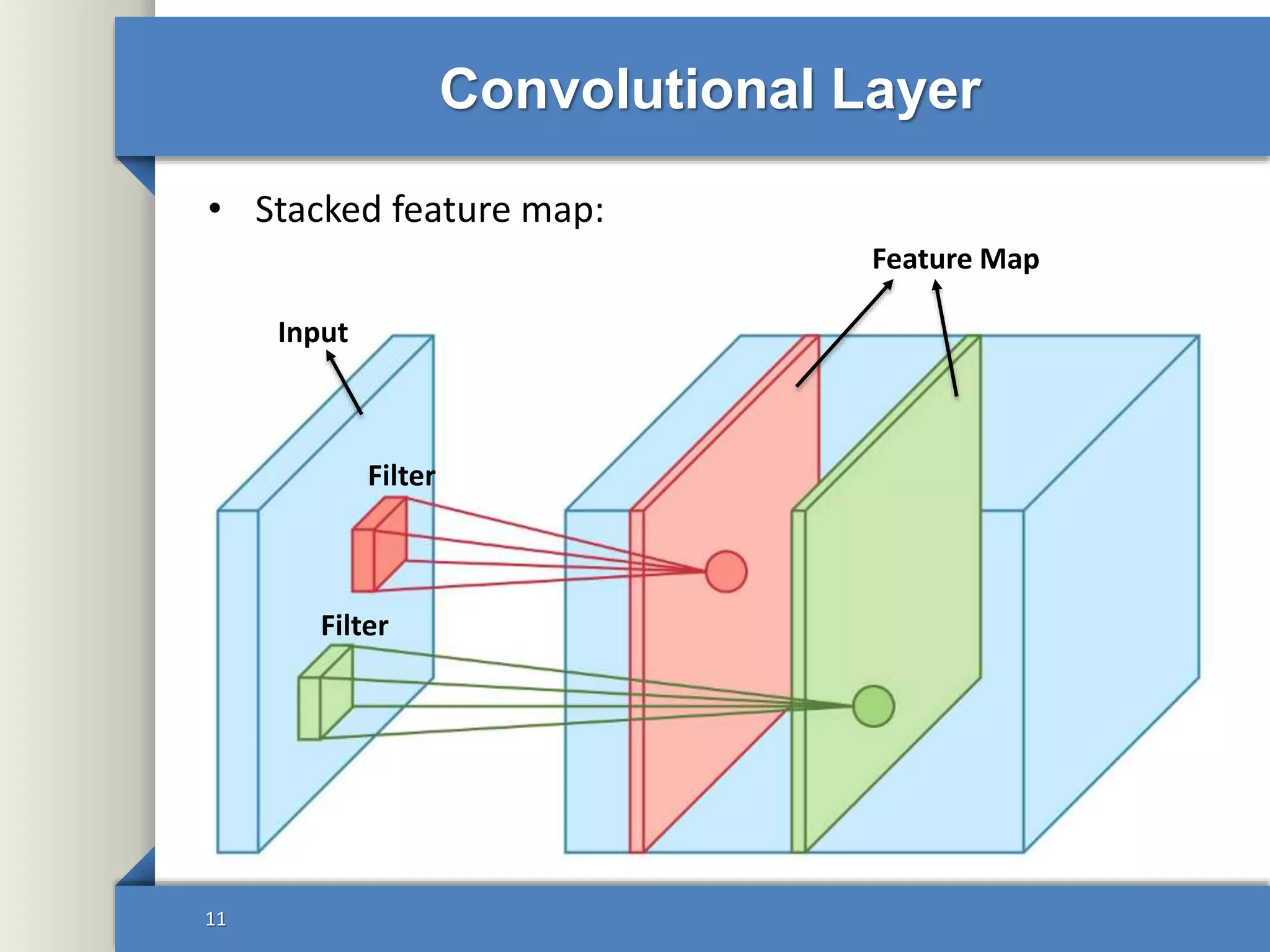 Convolutional Layer

• Stacked feature map:

Feature Map

Input

Filter

Filter

11